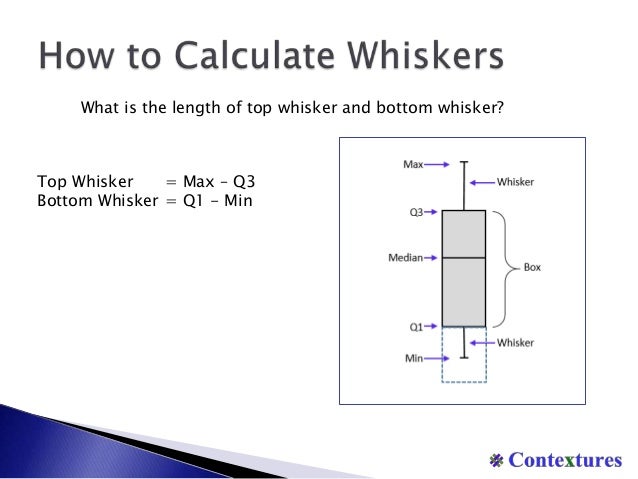 How to Calculate Whiskers

What is the length of top whisker and bottom whisker?

Top Whisker = Max – Q3
Bottom Whisker = Q1 – Min

Max
Whisker
Q3
Median
Box
Q1
Whisker
Min

Contextures